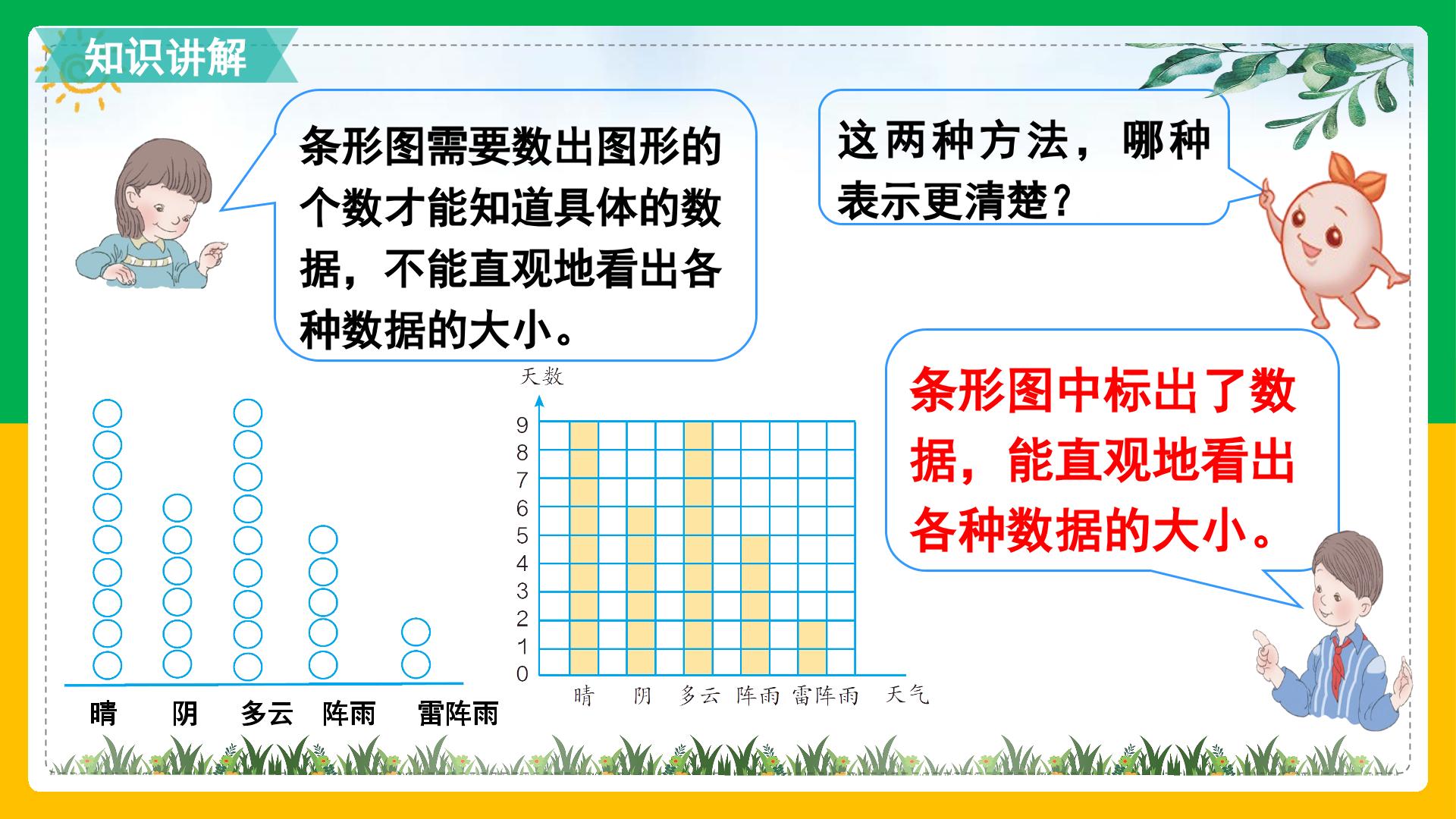 知识讲解

条形图需要数出图形的个数才能知道具体的数据，不能直观地看出各种数据的大小。

这两种方法，哪种表示更清楚？

条形图中标出了数据，能直观地看出各种数据的大小。

晴 阴 多云 阵雨 雷阵雨

天数

9
8
7
6
5
4
3
2
1
0

晴 阴 多云 阵雨 雷阵雨 天气